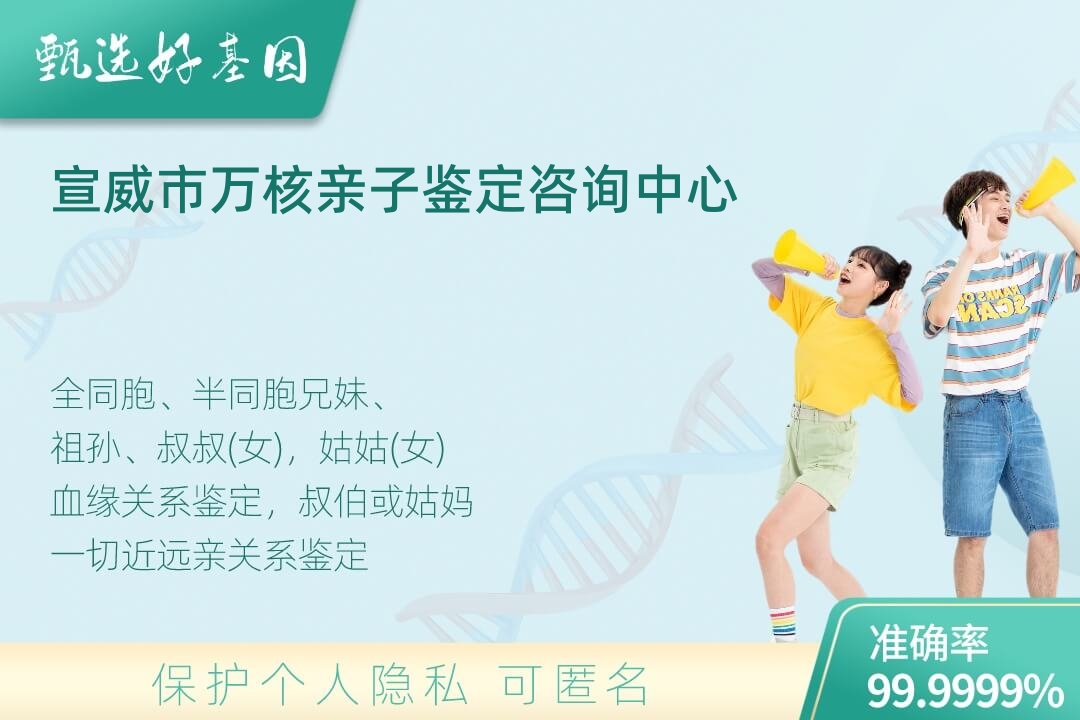 甄选好基因

宣威市万核亲子鉴定咨询中心

全同胞、半同胞兄妹、
祖孙、叔叔(女)，姑姑(女)
血缘关系鉴定，叔伯或姑妈
一切近远亲关系鉴定

保护个人隐私 可匿名

准确率
99.9999%